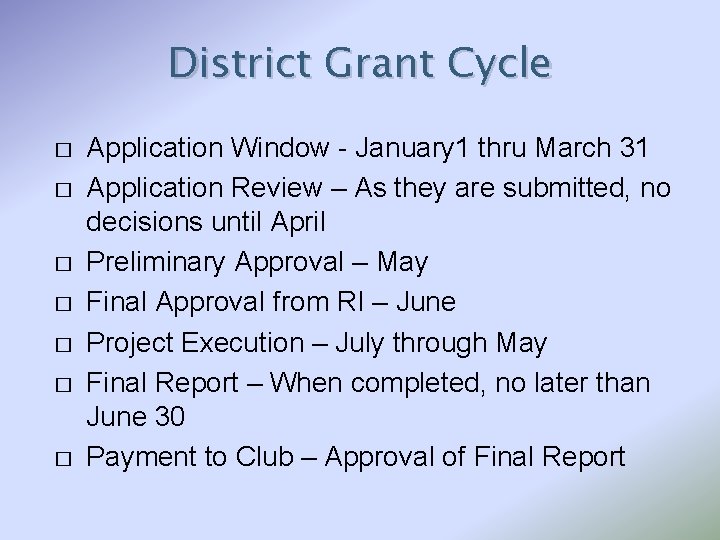 District Grant Cycle

□ Application Window - January1 thru March 31
□ Application Review – As they are submitted, no decisions until April
□ Preliminary Approval – May
□ Final Approval from RI – June
□ Project Execution – July through May
□ Final Report – When completed, no later than June 30
□ Payment to Club – Approval of Final Report